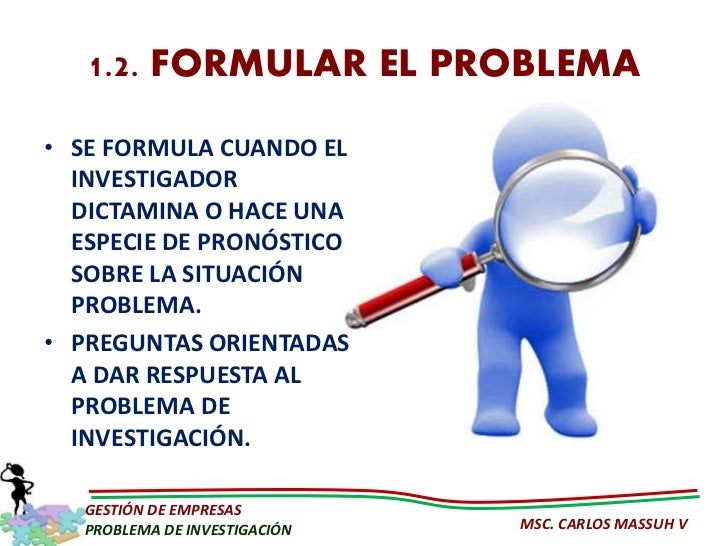 1.2. FORMULAR EL PROBLEMA

• SE FORMULA CUANDO EL INVESTIGADOR DICTAMINA O HACE UNA ESPECIE DE PRONÓSTICO SOBRE LA SITUACIÓN PROBLEMA.

• PREGUNTAS ORIENTADAS A DAR RESPUESTA AL PROBLEMA DE INVESTIGACIÓN.

GESTIÓN DE EMPRESAS
PROBLEMA DE INVESTIGACIÓN

MSC. CARLOS MASSUH V